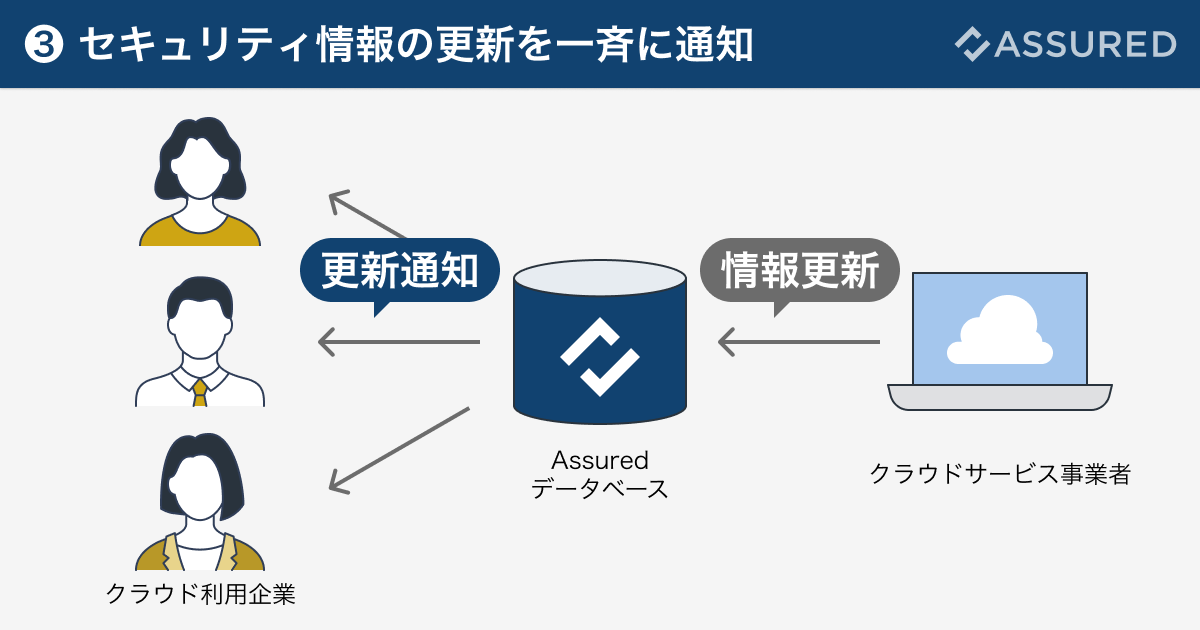 ❸ セキュリティ情報の更新を一斉に通知

ASSURED

更新通知

情報更新

Assured
データベース

クラウドサービス事業者

クラウド利用企業